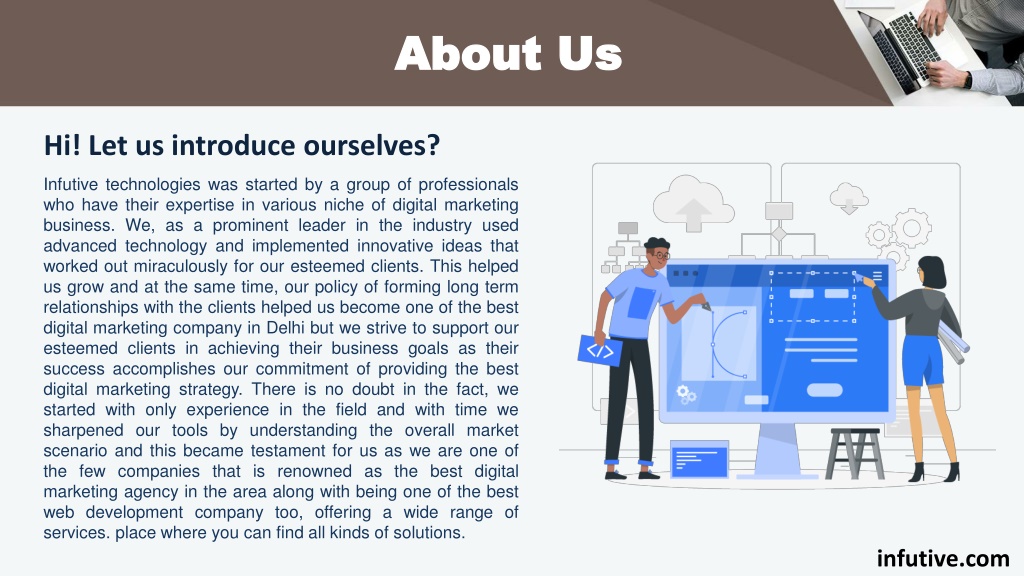 About Us

Hi! Let us introduce ourselves?

Infutive technologies was started by a group of professionals who have their expertise in various niche of digital marketing business. We, as a prominent leader in the industry used advanced technology and implemented innovative ideas that worked out miraculously for our esteemed clients. This helped us grow and at the same time, our policy of forming long term relationships with the clients helped us become one of the best digital marketing company in Delhi but we strive to support our esteemed clients in achieving their business goals as their success accomplishes our commitment of providing the best digital marketing strategy. There is no doubt in the fact, we started with only experience in the field and with time we sharpened our tools by understanding the overall market scenario and this became testament for us as we are one of the few companies that is renowned as the best digital marketing agency in the area along with being one of the best web development company too, offering a wide range of services. place where you can find all kinds of solutions.

</>

infutive.com